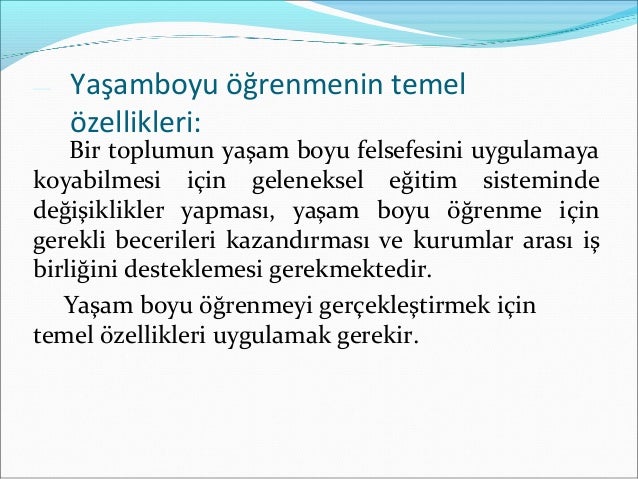 Yaşamboyu öğrenmenin temel özellikleri:

Bir toplumun yaşam boyu felsefesini uygulamaya koyabilmesi için geleneksel eğitim sisteminde değişiklikler yapması, yaşam boyu öğrenme için gerekli becerileri kazandırması ve kurumlar arası iş birliğini desteklemesi gerekmektedir.

Yaşam boyu öğrenmeyi gerçekleştirmek için temel özellikleri uygulamak gerekir.